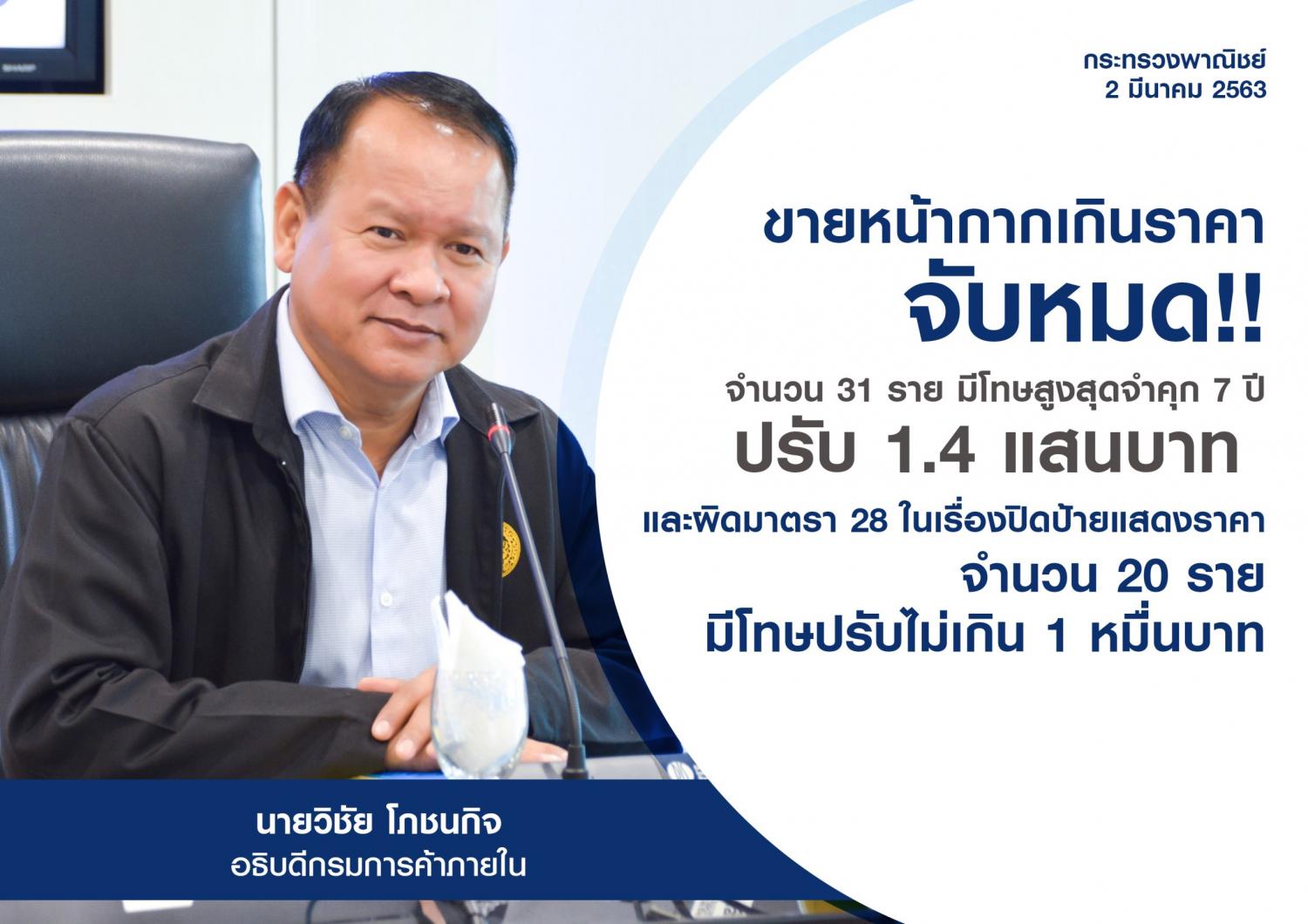 กระทรวงพาณิชย์
2 มีนาคม 2563

ขายหน้ากากเกินราคา
จับหมด!!
จำนวน 31 ราย มีโทษสูงสุดจำคุก 7 ปี
ปรับ 1.4 แสนบาท
และผิดมาตรา 28 ในเรื่องปิดป้ายแสดงราคา
จำนวน 20 ราย
มีโทษปรับไม่เกิน 1 หมื่นบาท

นายวิชัย โภชนกิจ
อธิบดีกรมการค้าภายใน